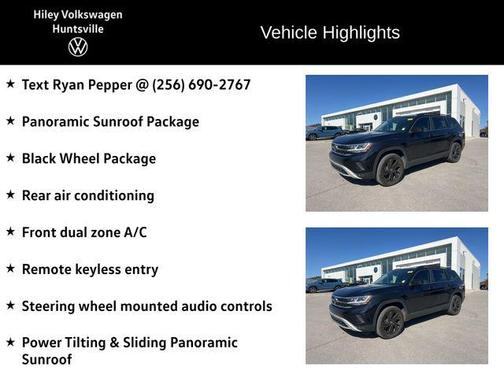 Hiley Volkswagen
Huntsville

Vehicle Highlights

★ Text Ryan Pepper @ (256) 690-2767

★ Panoramic Sunroof Package

★ Black Wheel Package

★ Rear air conditioning

★ Front dual zone A/C

★ Remote keyless entry

★ Steering wheel mounted audio controls

★ Power Tilting & Sliding Panoramic Sunroof